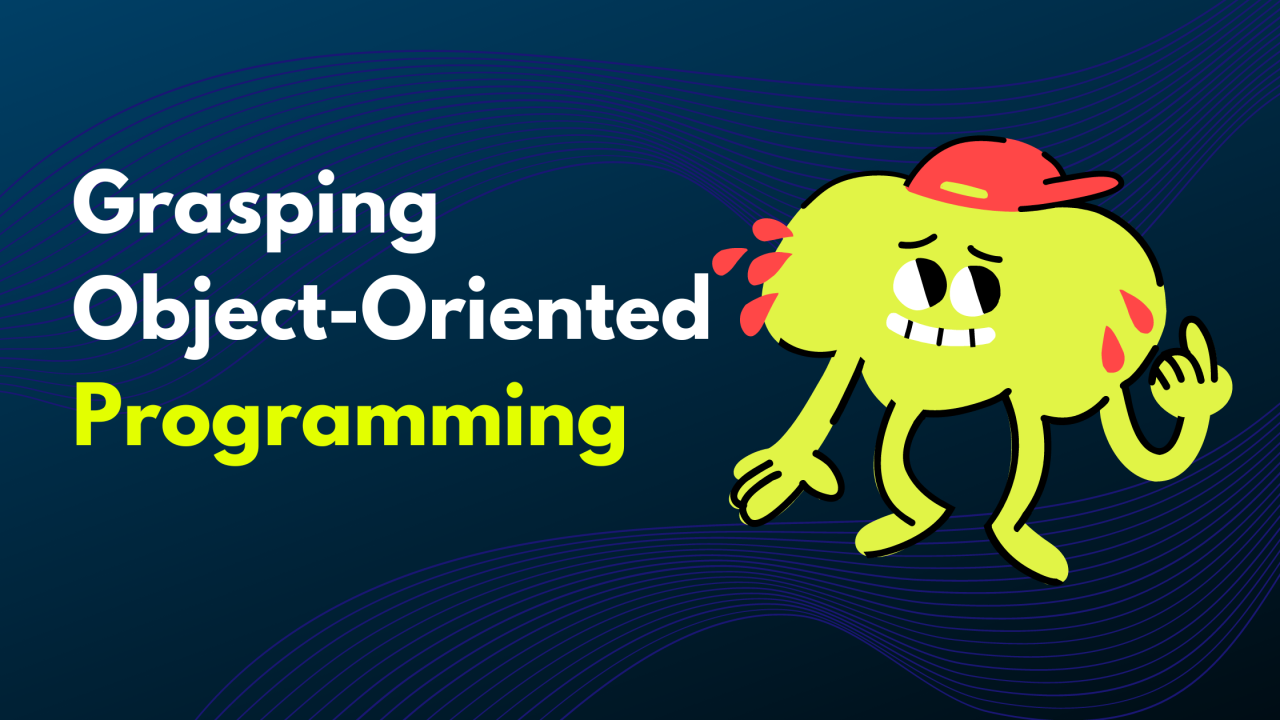 Grasping
Object-Oriented
Programming